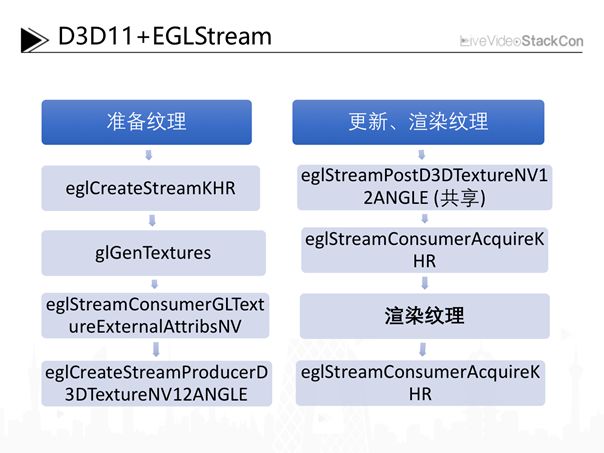 D3D11+EGLStream

LiveVideoStackCon

准备纹理

eglCreateStreamKHR

glGenTextures

eglStreamConsumerGLTextureExternalAttribsNV

eglCreateStreamProducerD3DTextureNV12ANGLE

更新、渲染纹理

eglStreamPostD3DTextureNV12ANGLE (共享)

eglStreamConsumerAcquireKHR

渲染纹理

eglStreamConsumerAcquireKHR